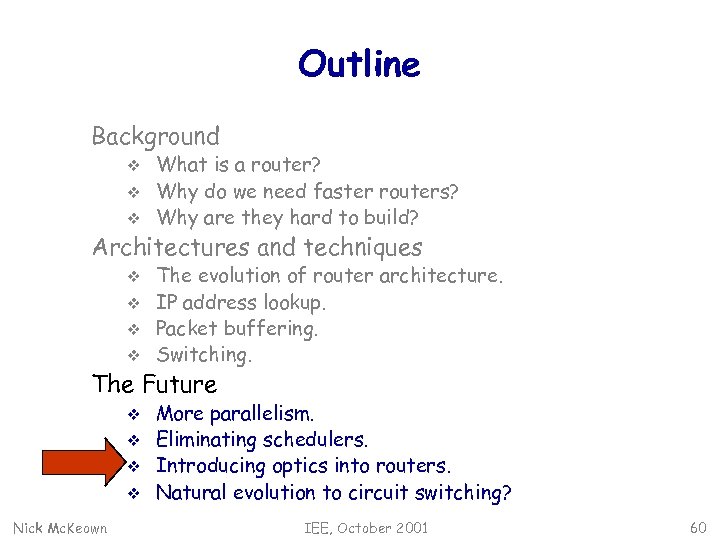 Outline

Background
❖ What is a router?
❖ Why do we need faster routers?
❖ Why are they hard to build?

Architectures and techniques
❖ The evolution of router architecture.
❖ IP address lookup.
❖ Packet buffering.
❖ Switching.

The Future
❖ More parallelism.
❖ Eliminating schedulers.
❖ Introducing optics into routers.
❖ Natural evolution to circuit switching?

Nick McKeown
IEE, October 2001
60